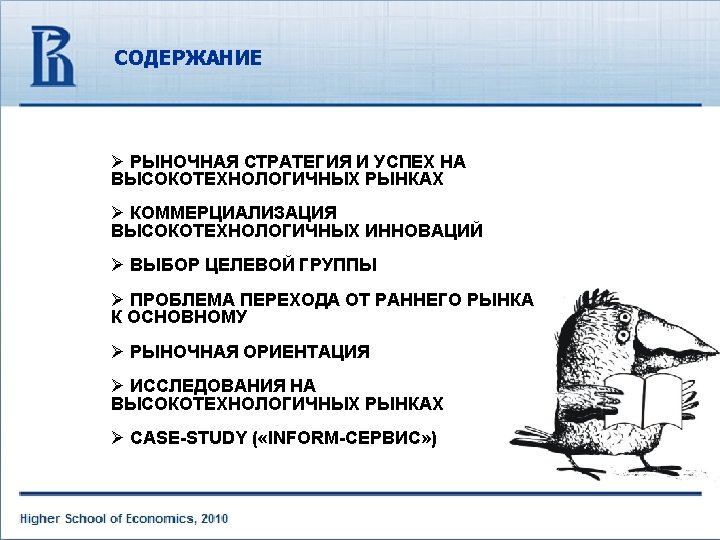 СОДЕРЖАНИЕ

➢ РЫНОЧНАЯ СТРАТЕГИЯ И УСПЕХ НА ВЫСОКОТЕХНОЛОГИЧНЫХ РЫНКАХ

➢ КОММЕРЦИАЛИЗАЦИЯ ВЫСОКОТЕХНОЛОГИЧНЫХ ИННОВАЦИЙ

➢ ВЫБОР ЦЕЛЕВОЙ ГРУППЫ

➢ ПРОБЛЕМА ПЕРЕХОДА ОТ РАННЕГО РЫНКА К ОСНОВНОМУ

➢ РЫНОЧНАЯ ОРИЕНТАЦИЯ

➢ ИССЛЕДОВАНИЯ НА ВЫСОКОТЕХНОЛОГИЧНЫХ РЫНКАХ

➢ CASE-STUDY («INFORM-СЕРВИС»)

Higher School of Economics, 2010